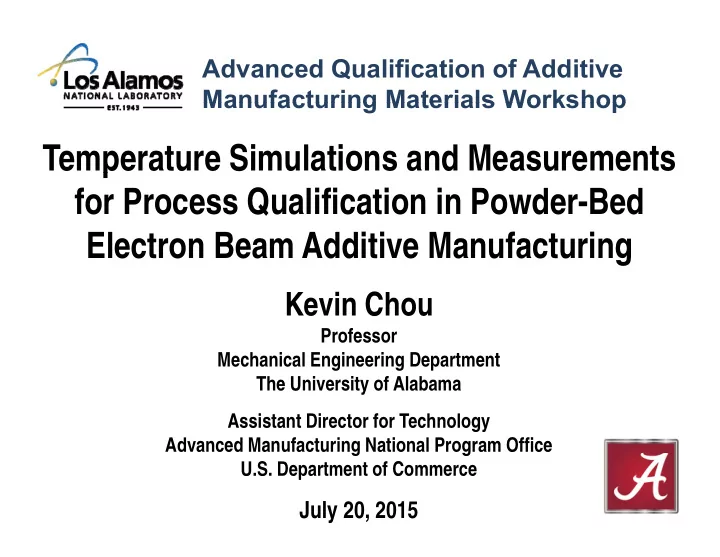 Los Alamos
NATIONAL LABORATORY
EST. 1943

Advanced Qualification of Additive Manufacturing Materials Workshop

Temperature Simulations and Measurements for Process Qualification in Powder-Bed Electron Beam Additive Manufacturing

Kevin Chou
Professor
Mechanical Engineering Department
The University of Alabama

Assistant Director for Technology
Advanced Manufacturing National Program Office
U.S. Department of Commerce

July 20, 2015

A